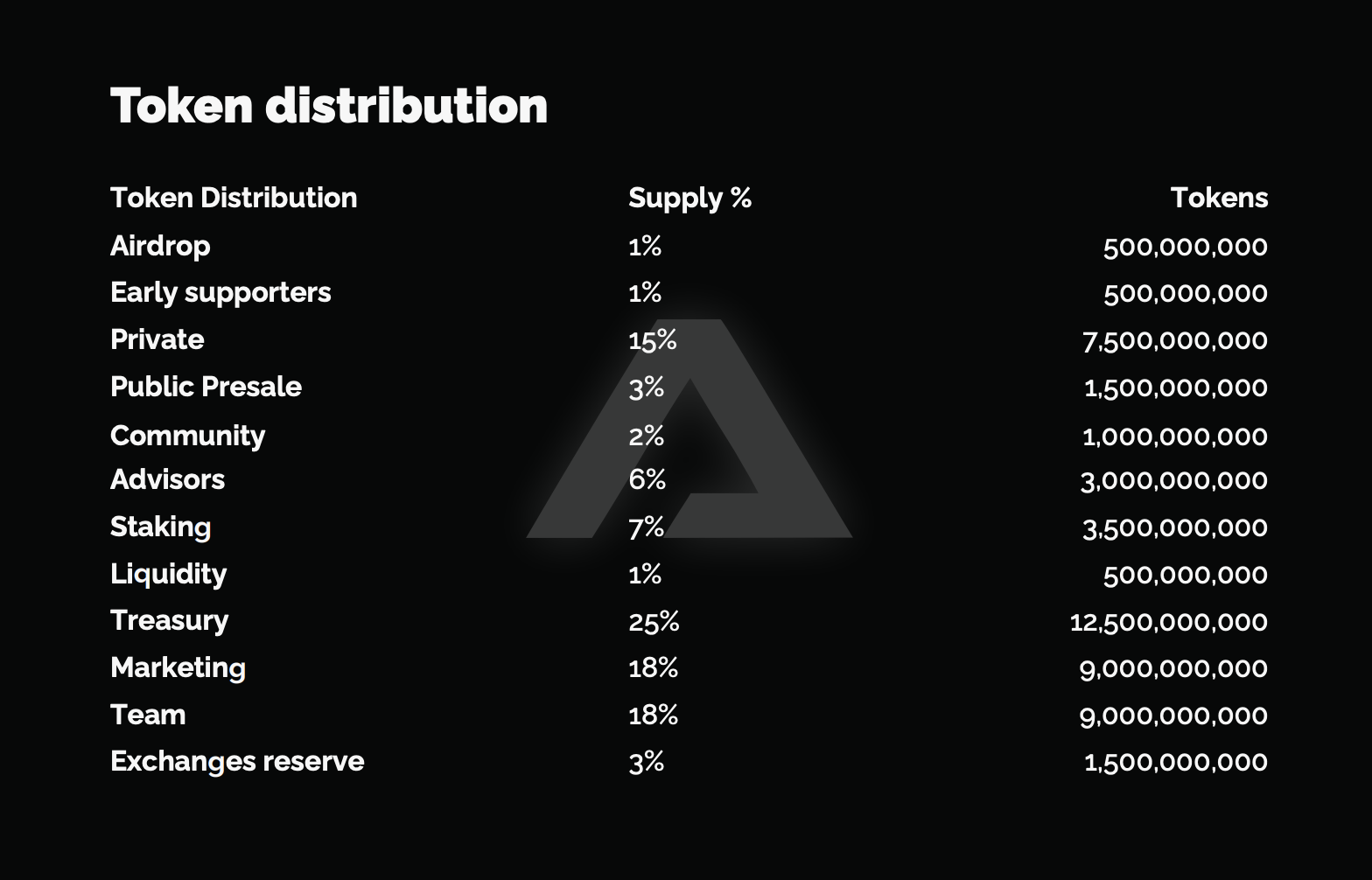 Token distribution

| Token Distribution | Supply % | Tokens |
|---|---|---|
| Airdrop | 1% | 500,000,000 |
| Early supporters | 1% | 500,000,000 |
| Private | 15% | 7,500,000,000 |
| Public Presale | 3% | 1,500,000,000 |
| Community | 2% | 1,000,000,000 |
| Advisors | 6% | 3,000,000,000 |
| Staking | 7% | 3,500,000,000 |
| Liquidity | 1% | 500,000,000 |
| Treasury | 25% | 12,500,000,000 |
| Marketing | 18% | 9,000,000,000 |
| Team | 18% | 9,000,000,000 |
| Exchanges reserve | 3% | 1,500,000,000 |